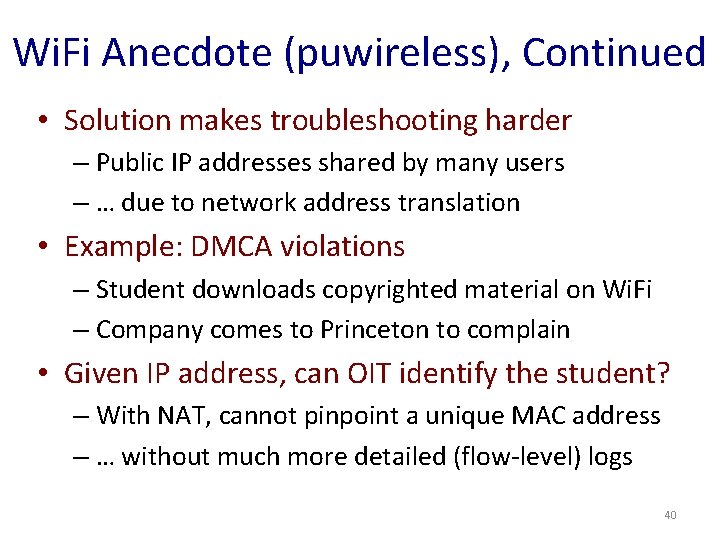 WiFi Anecdote (puwireless), Continued

• Solution makes troubleshooting harder
– Public IP addresses shared by many users
– … due to network address translation

• Example: DMCA violations
– Student downloads copyrighted material on WiFi
– Company comes to Princeton to complain

• Given IP address, can OIT identify the student?
– With NAT, cannot pinpoint a unique MAC address
– … without much more detailed (flow-level) logs

40